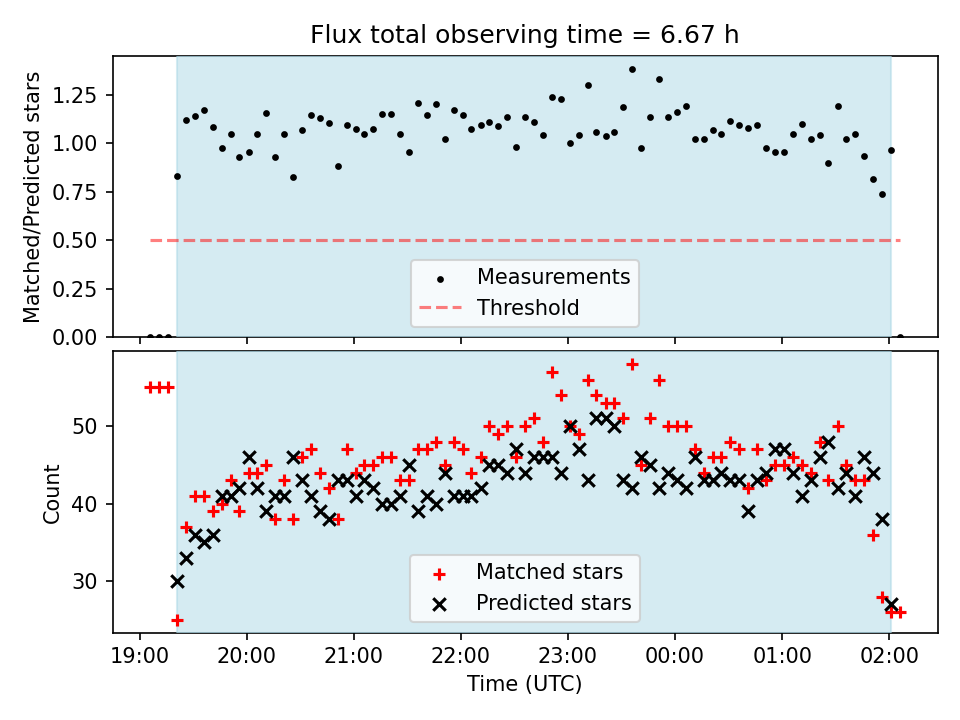 Flux total observing time = 6.67 h

Matched/Predicted stars

1.25
1.00
0.75
0.50
0.25
0.00

Measurements
Threshold

Count

50
40
30

Matched stars
Predicted stars

19:00
20:00
21:00
22:00
23:00
00:00
01:00
02:00

Time (UTC)